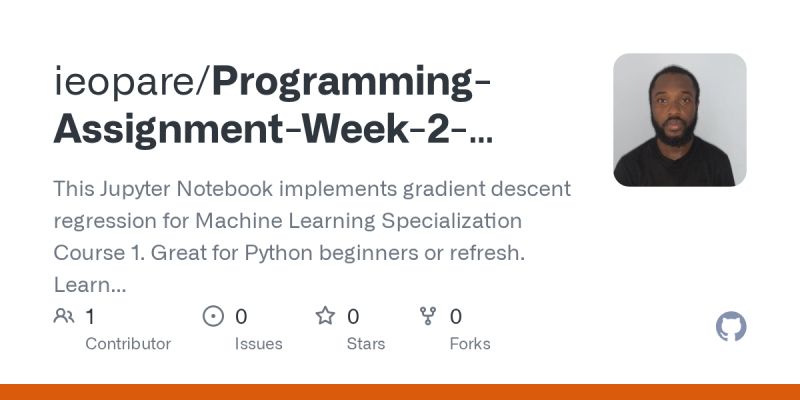 ieopare/Programming-Assignment-Week-2-...

This Jupyter Notebook implements gradient descent regression for Machine Learning Specialization Course 1. Great for Python beginners or refresh. Learn...

1 Contributor

0 Issues

0 Stars

0 Forks